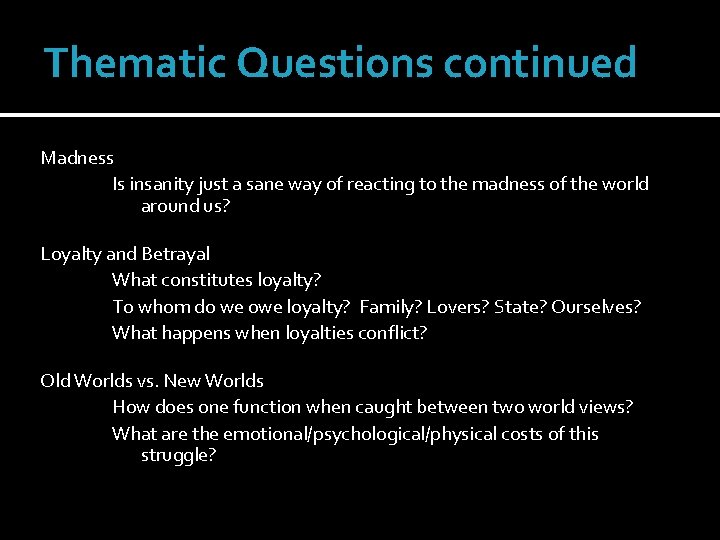 Thematic Questions continued

Madness

Is insanity just a sane way of reacting to the madness of the world around us?

Loyalty and Betrayal

What constitutes loyalty?

To whom do we owe loyalty? Family? Lovers? State? Ourselves?

What happens when loyalties conflict?

Old Worlds vs. New Worlds

How does one function when caught between two world views?

What are the emotional/psychological/physical costs of this struggle?